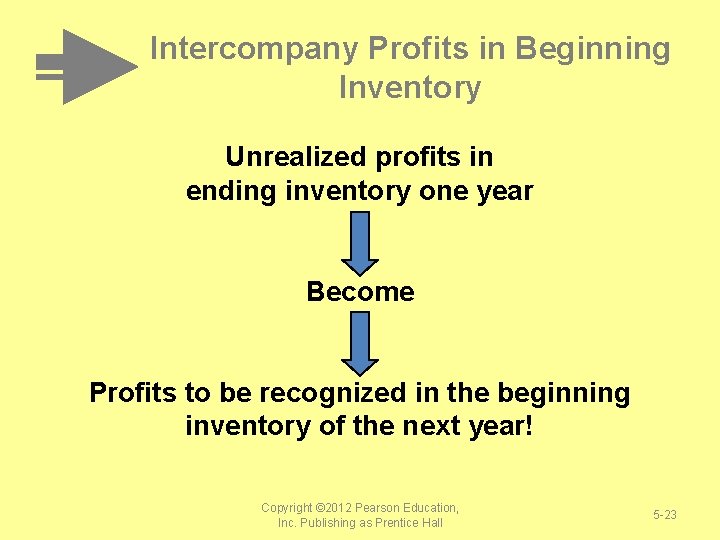 Intercompany Profits in Beginning Inventory

Unrealized profits in ending inventory one year

Become

Profits to be recognized in the beginning inventory of the next year!

Copyright ©2012 Pearson Education, Inc. Publishing as Prentice Hall

5-23